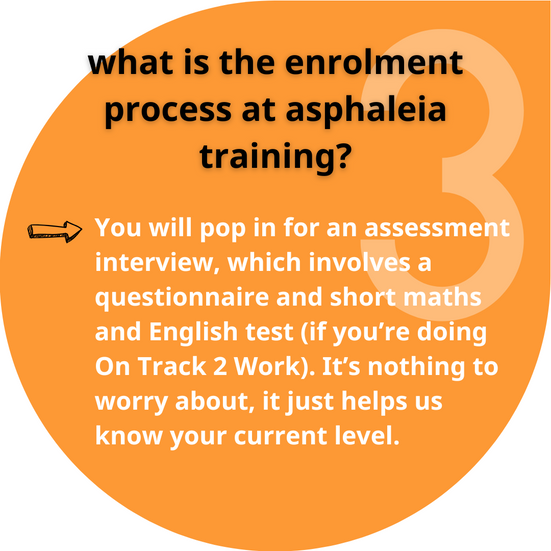 3

what is the enrolment process at asphaleia training?

You will pop in for an assessment interview, which involves a questionnaire and short maths and English test (if you're doing On Track 2 Work). It's nothing to worry about, it just helps us know your current level.